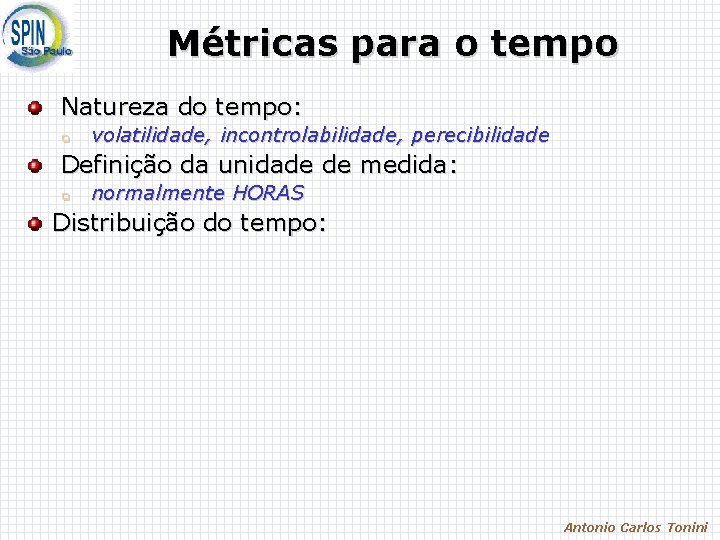 SPIN
São Paulo

Métricas para o tempo

Natureza do tempo:
volatilidade, incontrolabilidade, perecibilidade
Definição da unidade de medida:
normalmente HORAS
Distribuição do tempo:

Antonio Carlos Tonini